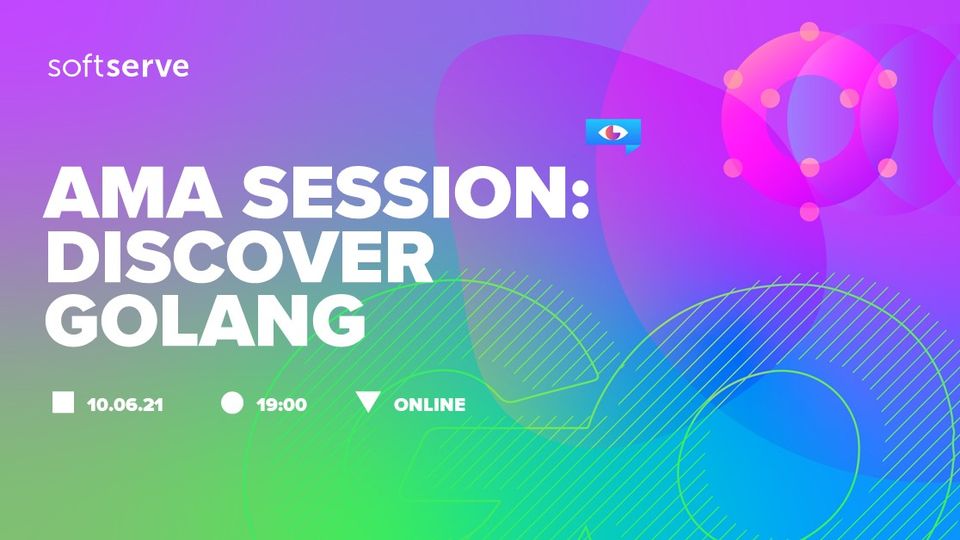 softserve

AMA SESSION: DISCOVER GOLANG

10.06.21 19:00 ONLINE